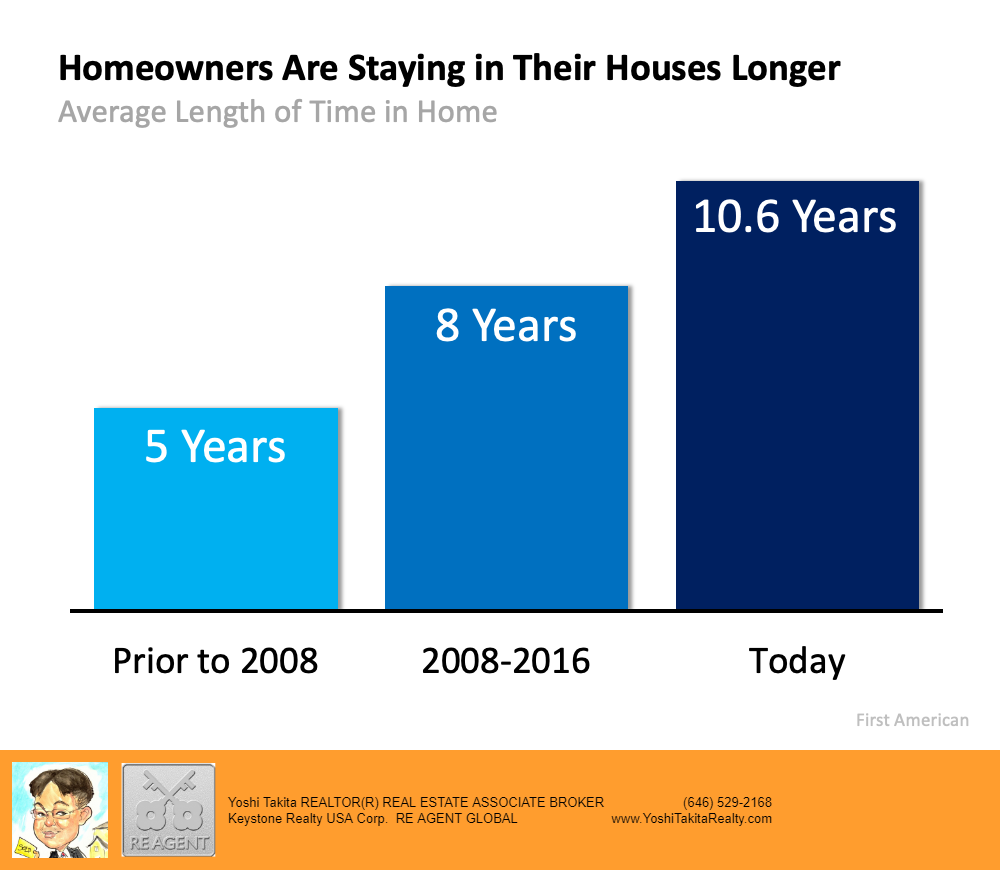 Homeowners Are Staying in Their Houses Longer
Average Length of Time in Home

5 Years
8 Years
10.6 Years

Prior to 2008
2008-2016
Today

First American

RE AGENT

Yoshi Takita REALTOR(R) REAL ESTATE ASSOCIATE BROKER (646) 529-2168
Keystone Realty USA Corp. RE AGENT GLOBAL www.YoshiTakitaRealty.com